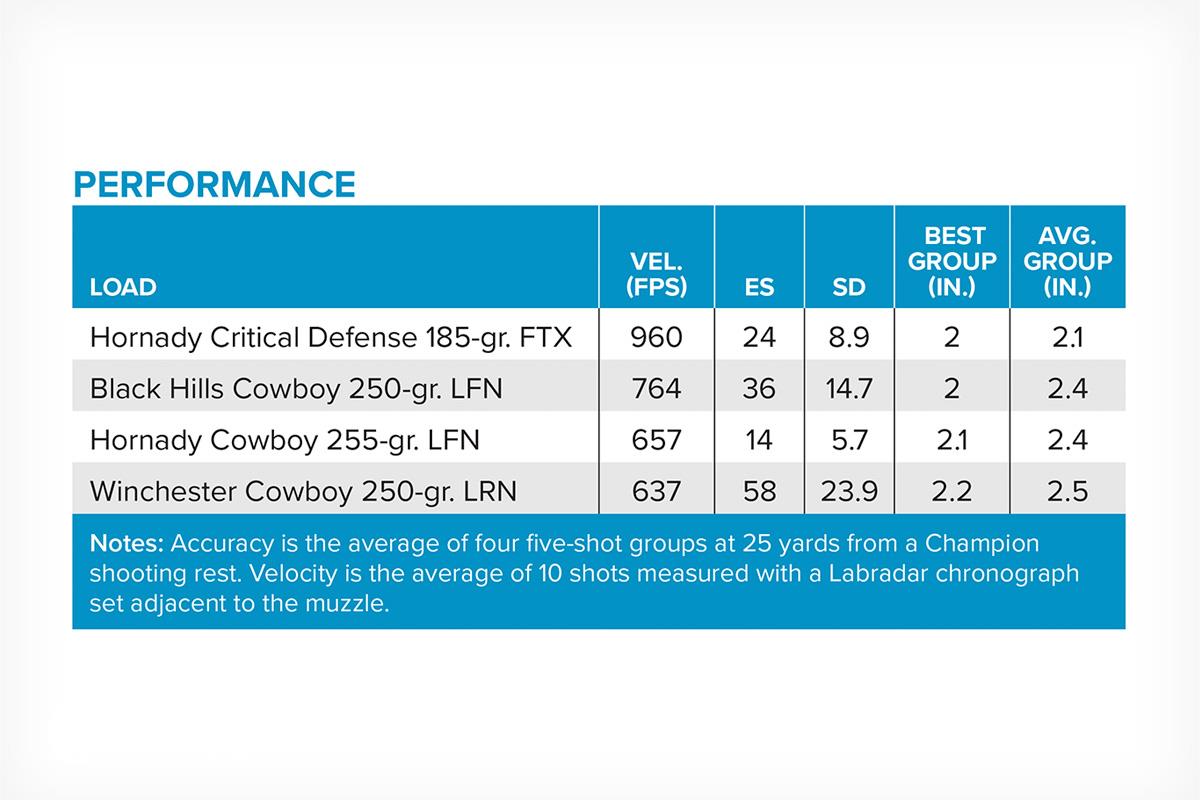 PERFORMANCE

| LOAD | VEL. (FPS) | ES | SD | BEST GROUP (IN.) | AVG. GROUP (IN.) |
|---|---|---|---|---|---|
| Hornady Critical Defense 185-gr. FTX | 960 | 24 | 8.9 | 2 | 2.1 |
| Black Hills Cowboy 250-gr. LFN | 764 | 36 | 14.7 | 2 | 2.4 |
| Hornady Cowboy 255-gr. LFN | 657 | 14 | 5.7 | 2.1 | 2.4 |
| Winchester Cowboy 250-gr. LRN | 637 | 58 | 23.9 | 2.2 | 2.5 |

Notes: Accuracy is the average of four five-shot groups at 25 yards from a Champion shooting rest. Velocity is the average of 10 shots measured with a Labradar chronograph set adjacent to the muzzle.